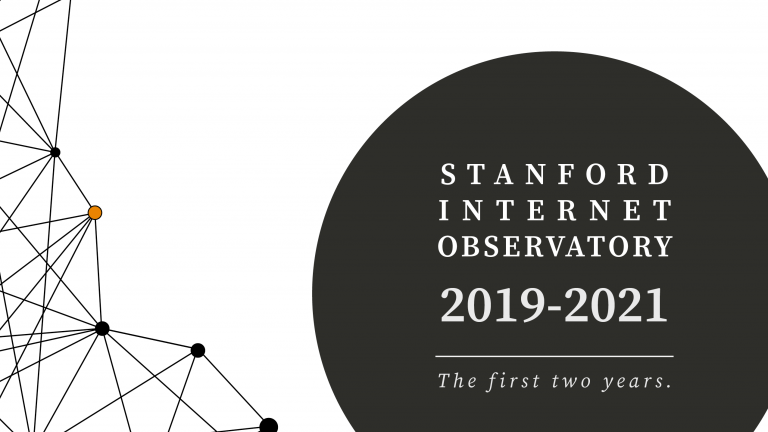 STANFORD INTERNET OBSERVATORY

2019-2021

The first two years.